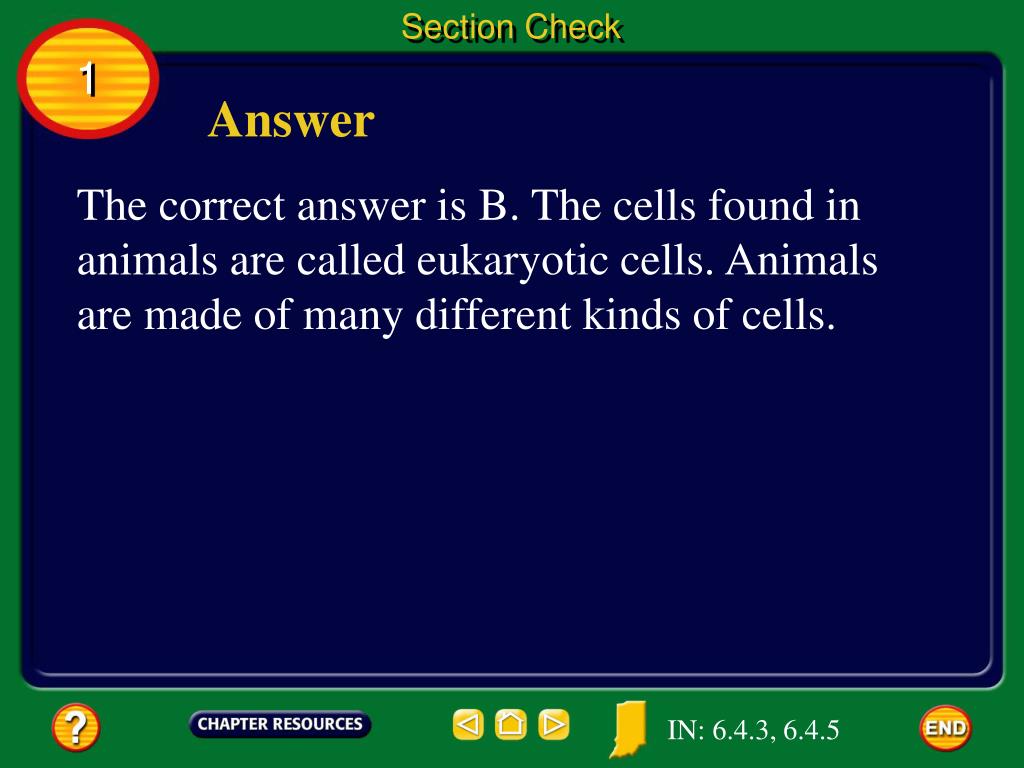 Section Check

1

Answer

The correct answer is B. The cells found in animals are called eukaryotic cells. Animals are made of many different kinds of cells.

?

CHAPTER RESOURCES

IN: 6.4.3, 6.4.5

END